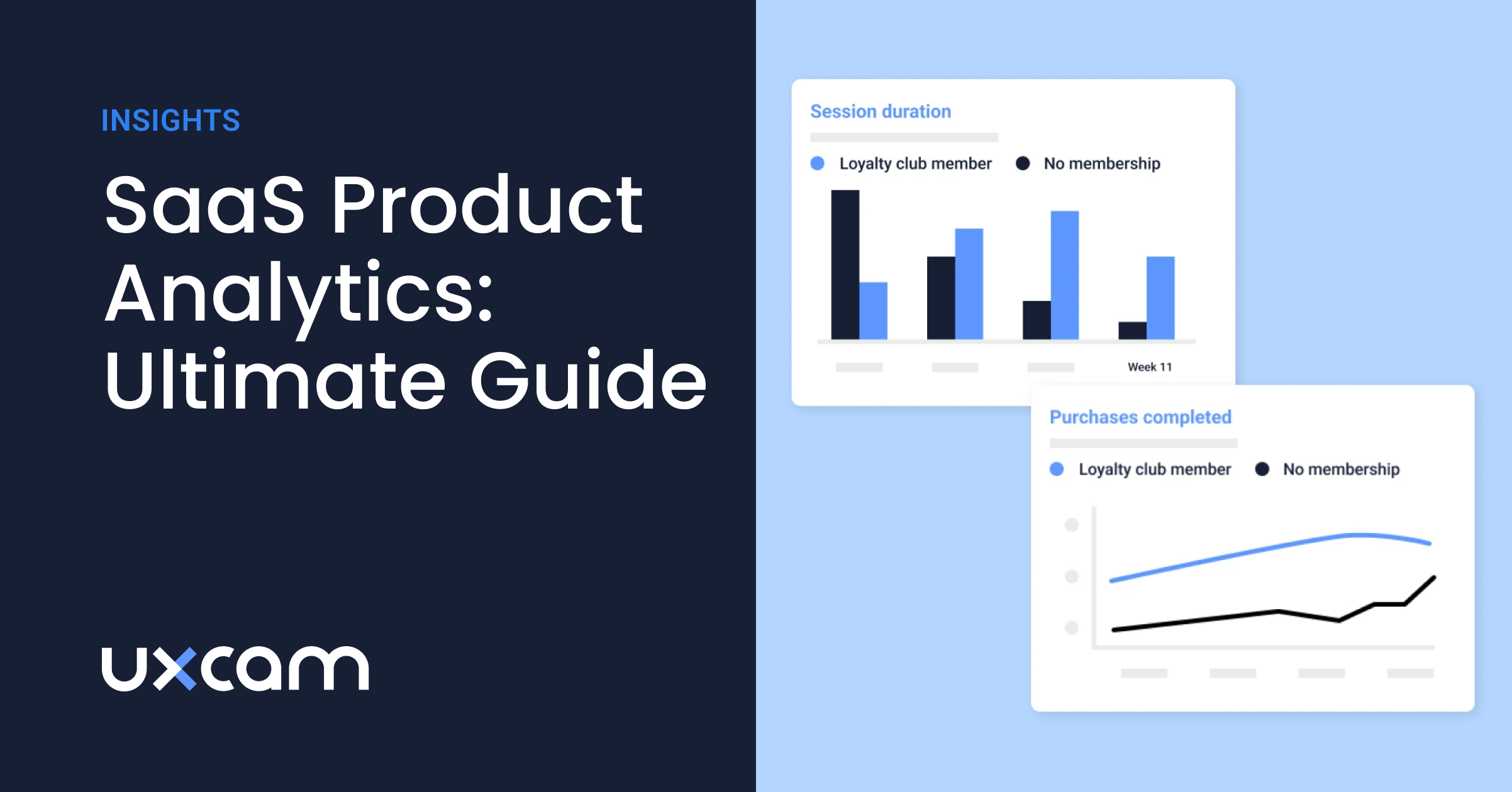 INSIGHTS

SaaS Product Analytics: Ultimate Guide

uxcam

Session duration

Loyalty club member
No membership

Week 11

Purchases completed

Loyalty club member
No membership